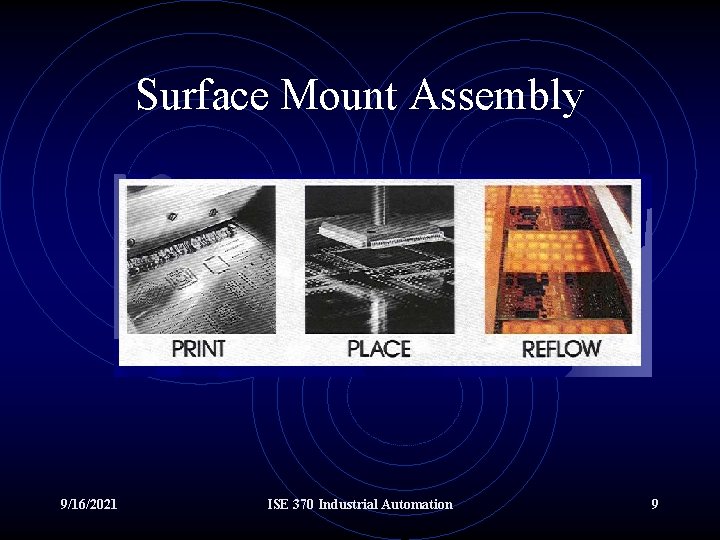 Surface Mount Assembly

PRINT

PLACE

REFLOW

9/16/2021

ISE 370 Industrial Automation

9